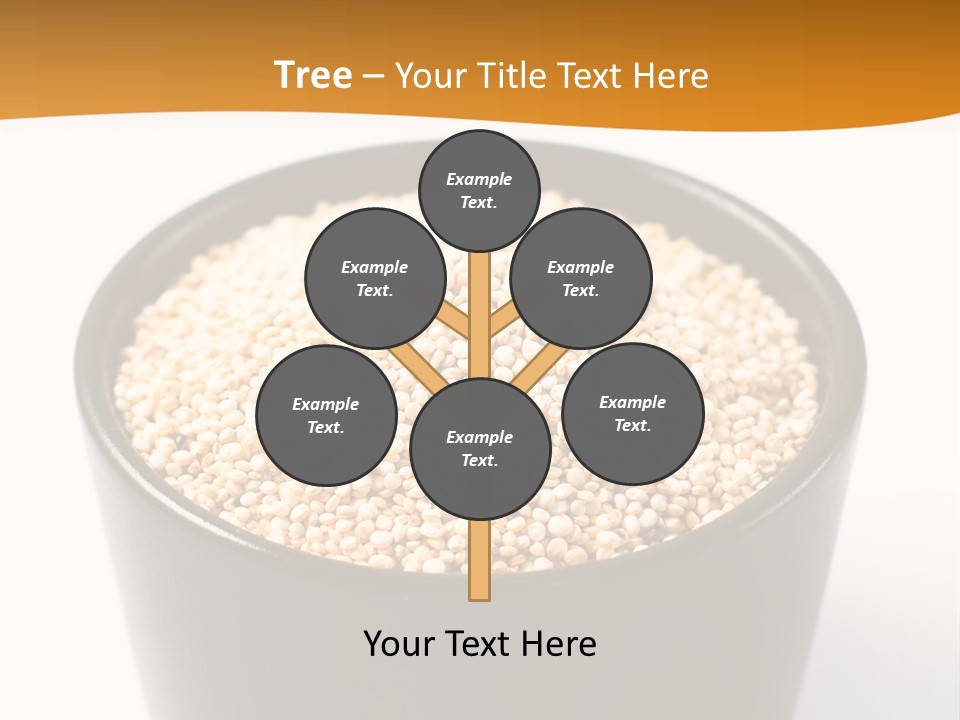 Tree – Your Title Text Here

Example Text.

Example Text.

Example Text.

Example Text.

Example Text.

Example Text.

Your Text Here